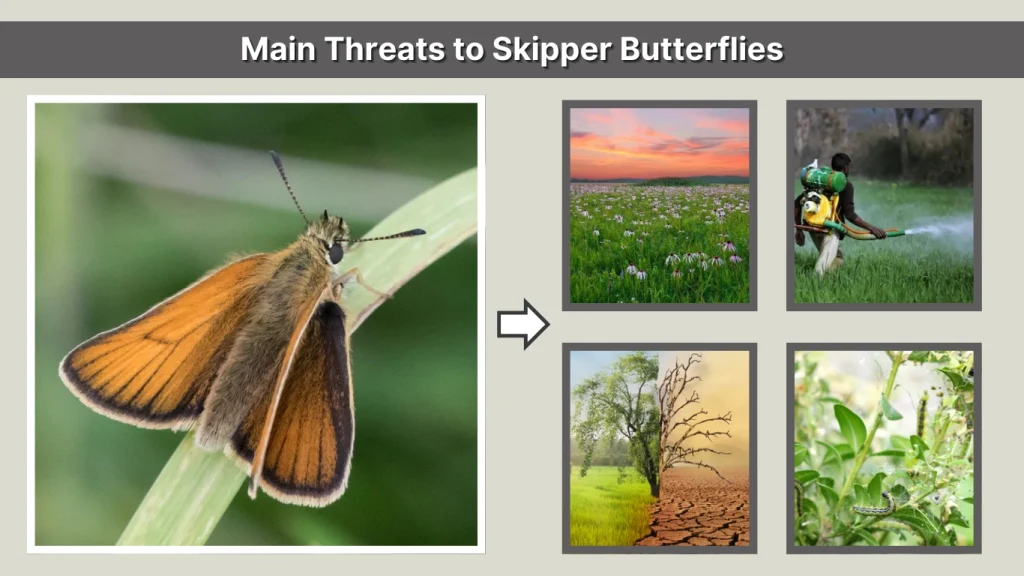 Main Threats to Skipper Butterflies